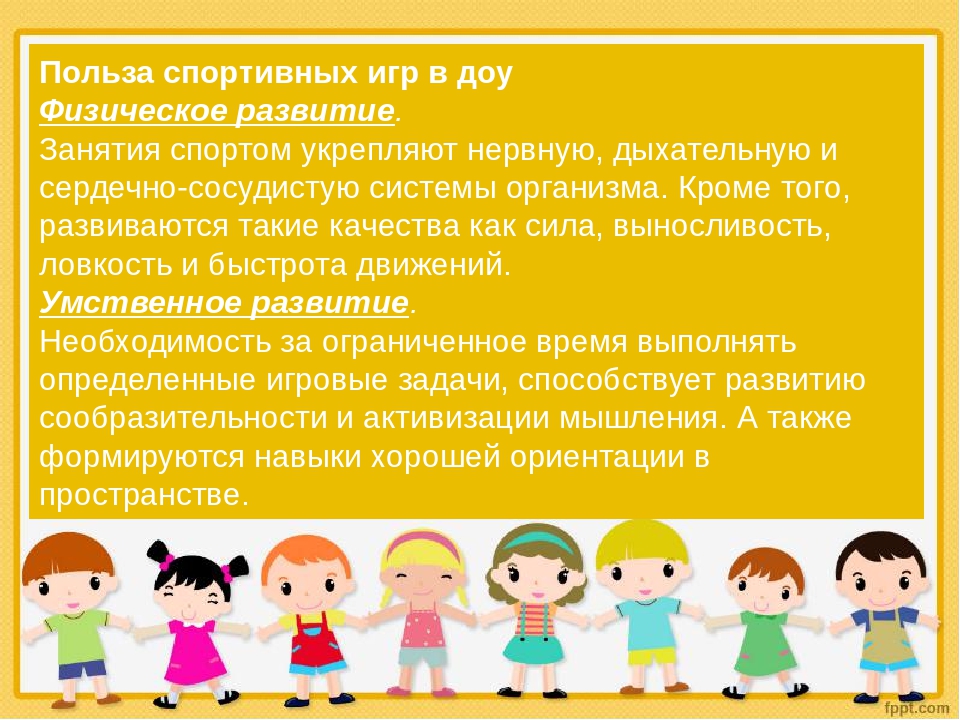 Польза спортивных игр в доу
Физическое развитие.
Занятия спортом укрепляют нервную, дыхательную и сердечно-сосудистую системы организма. Кроме того, развиваются такие качества как сила, выносливость, ловкость и быстрота движений.
Умственное развитие.
Необходимость за ограниченное время выполнять определенные игровые задачи, способствует развитию сообразительности и активизации мышления. А также формируются навыки хорошей ориентации в пространстве.

fppt.com